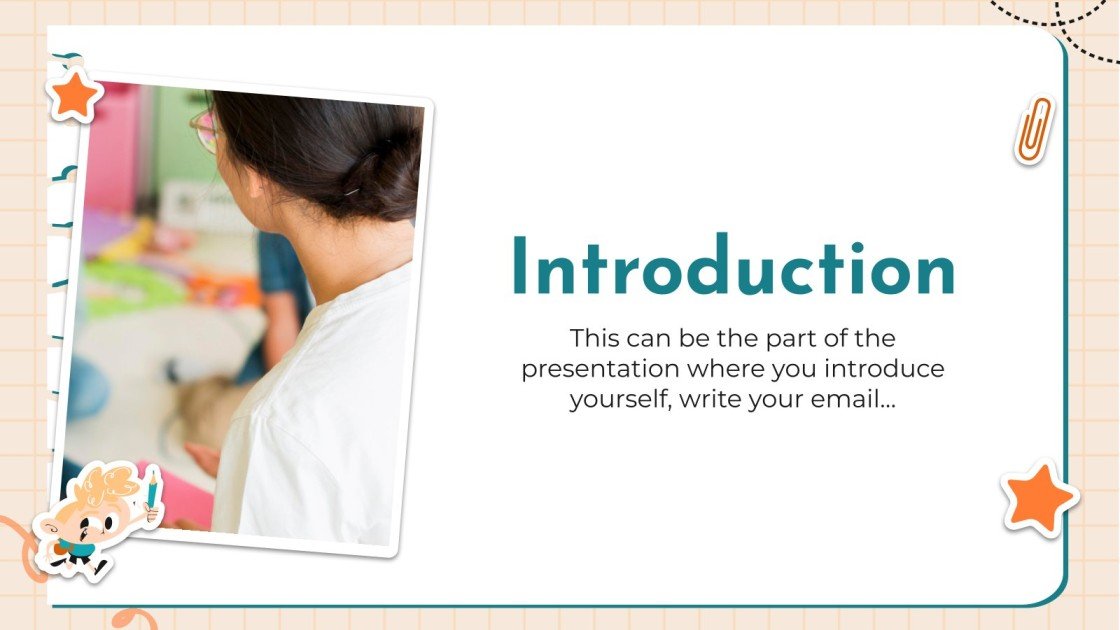 Introduction

This can be the part of the presentation where you introduce yourself, write your email...